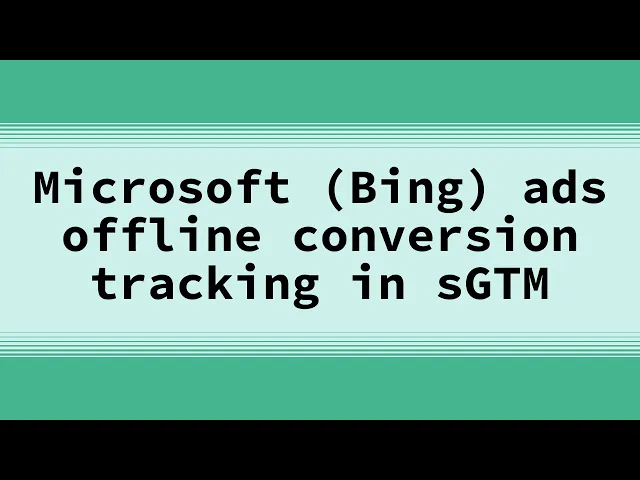 Microsoft (Bing) ads offline conversion tracking in sGTM